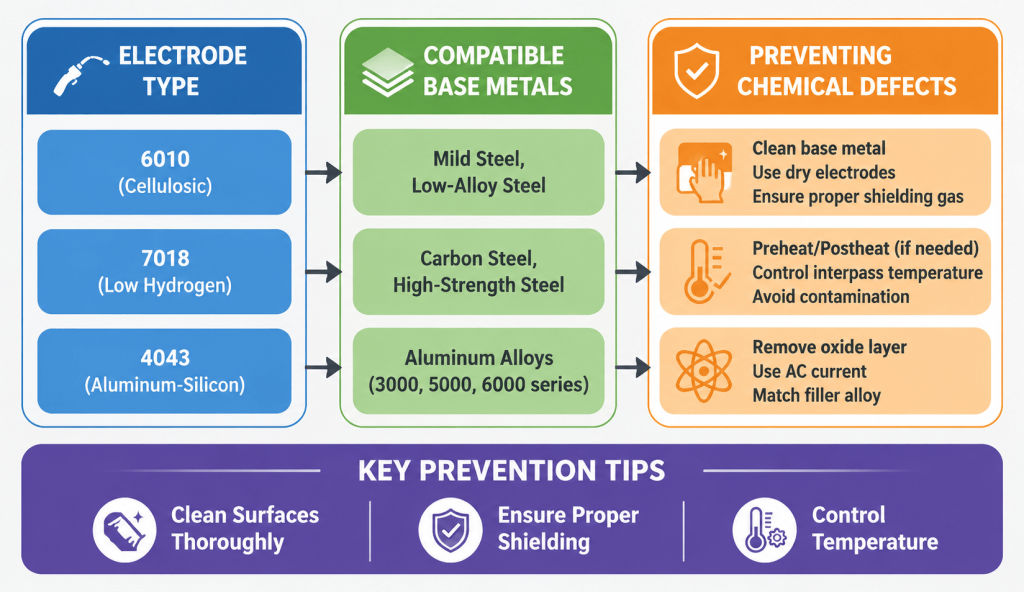 ELECTRODE TYPE

6010
(Cellulosic)

7018
(Low Hydrogen)

4043
(Aluminum-Silicon)

COMPATIBLE BASE METALS

Mild Steel,
Low-Alloy Steel

Carbon Steel,
High-Strength Steel

Aluminum Alloys
(3000, 5000, 6000 series)

PREVENTING CHEMICAL DEFECTS

Clean base metal
Use dry electrodes
Ensure proper shielding gas

Preheat/Postheat (if needed)
Control interpass temperature
Avoid contamination

Remove oxide layer
Use AC current
Match filler alloy

KEY PREVENTION TIPS

Clean Surfaces Thoroughly

Ensure Proper Shielding

Control Temperature